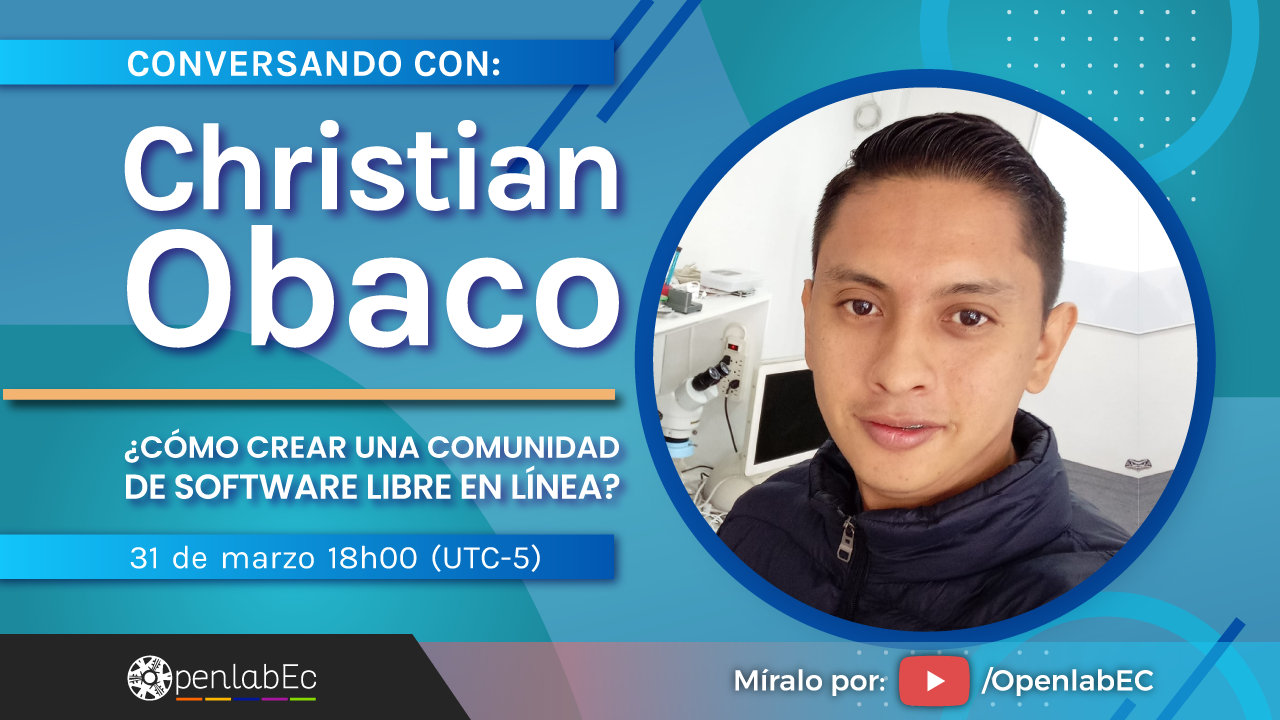 CONVERSANDO CON:

Christian Obaco

¿CÓMO CREAR UNA COMUNIDAD DE SOFTWARE LIBRE EN LÍNEA?

31 de marzo 18h00 (UTC-5)

OpenlabEc

Míralo por: /OpenlabEC